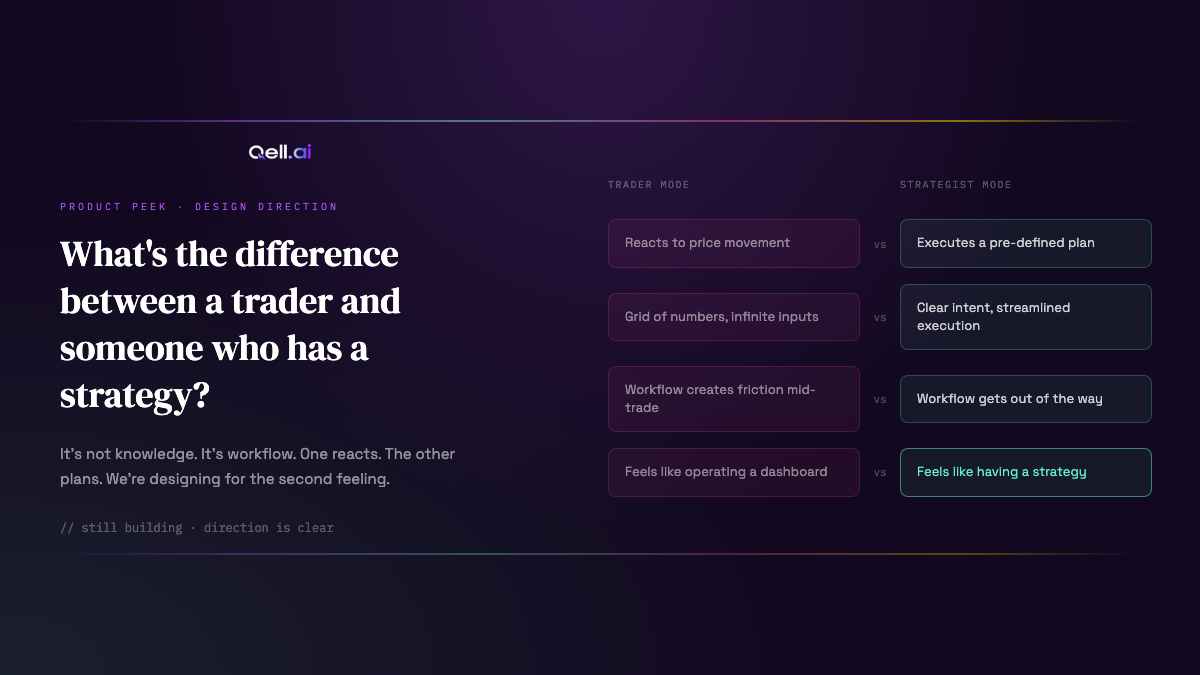 Qell.ai

PRODUCT PEEK · DESIGN DIRECTION

What's the difference between a trader and someone who has a strategy?

It's not knowledge. It's workflow. One reacts. The other plans. We're designing for the second feeling.

// still building · direction is clear

| TRADER MODE | | STRATEGIST MODE |
|---|---|---|
| Reacts to price movement | vs | Executes a pre-defined plan |
| Grid of numbers, infinite inputs | vs | Clear intent, streamlined execution |
| Workflow creates friction mid-trade | vs | Workflow gets out of the way |
| Feels like operating a dashboard | vs | Feels like having a strategy |